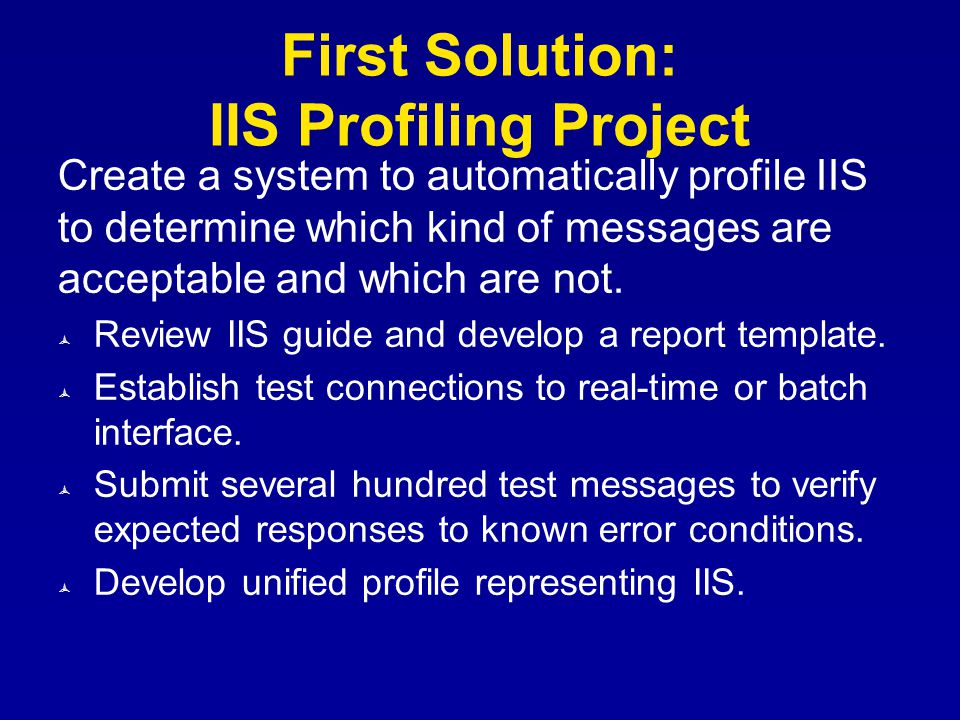 First Solution:
IIS Profiling Project

Create a system to automatically profile IIS to determine which kind of messages are acceptable and which are not.

Review IIS guide and develop a report template.

Establish test connections to real-time or batch interface.

Submit several hundred test messages to verify expected responses to known error conditions.

Develop unified profile representing IIS.